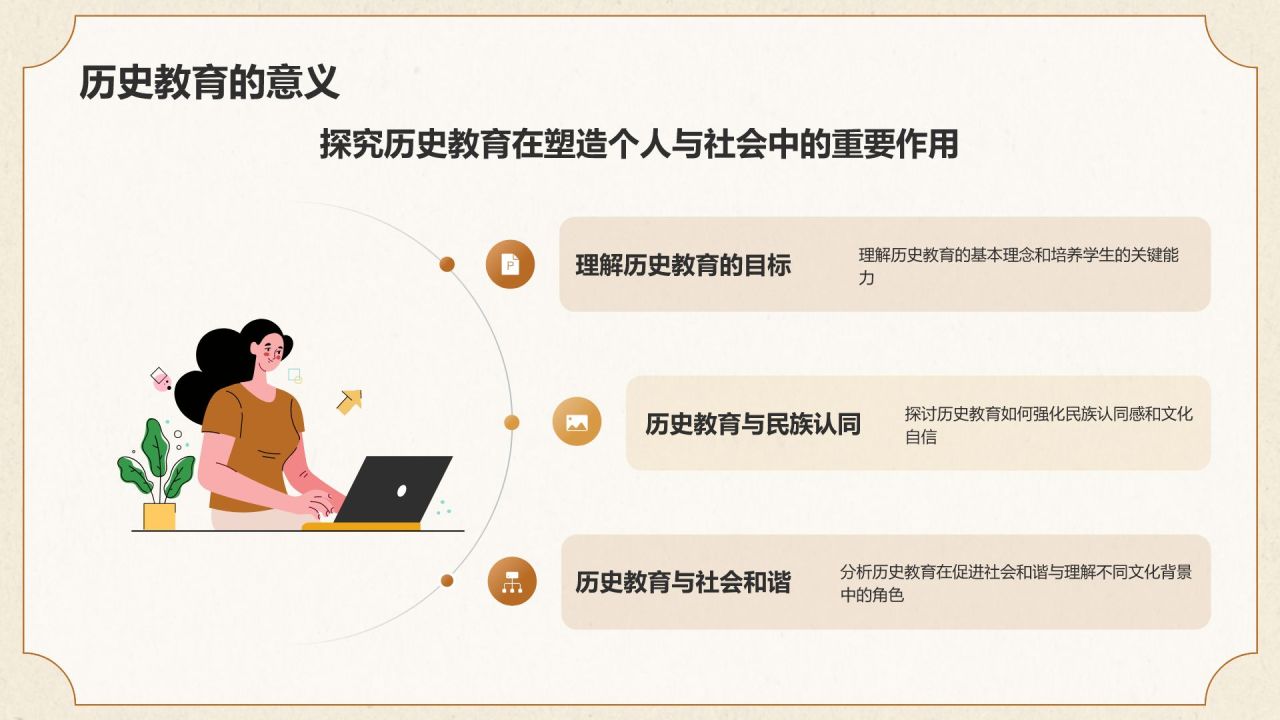 历史教育的意义

探究历史教育在塑造个人与社会中的重要作用

理解历史教育的目标

理解历史教育的基本理念和培养学生的关键能力

历史教育与民族认同

探讨历史教育如何强化民族认同感和文化自信

历史教育与社会和谐

分析历史教育在促进社会和谐与理解不同文化背景中的角色